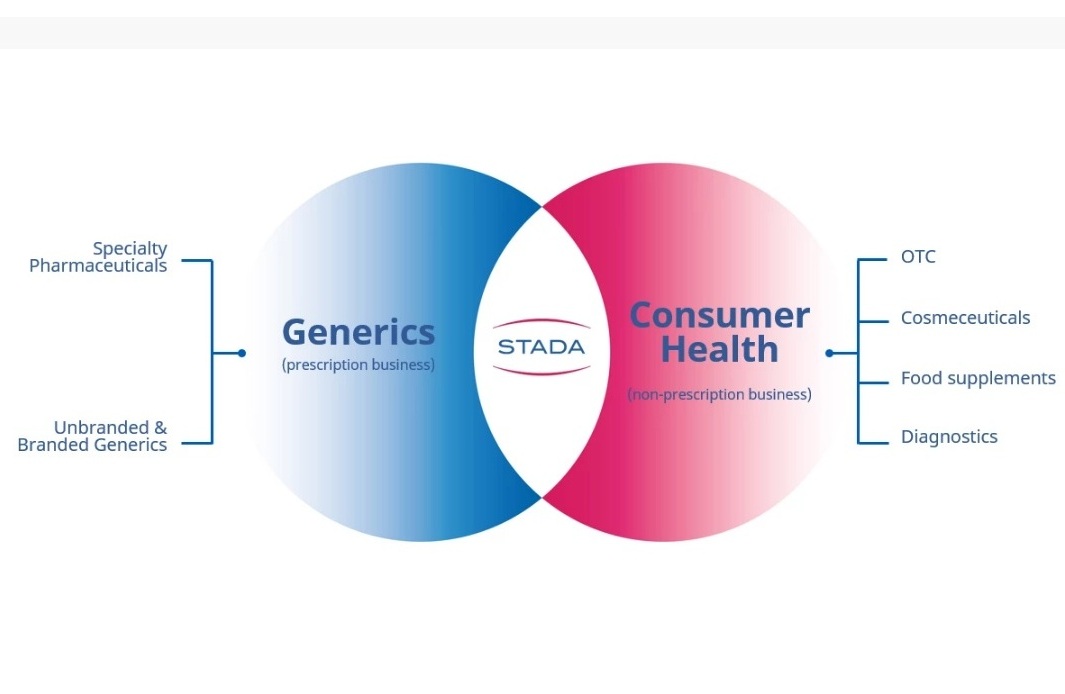 Specialty Pharmaceuticals

Unbranded & Branded Generics

Generics
(prescription business)

STADA

Consumer Health
(non-prescription business)

OTC

Cosmeceuticals

Food supplements

Diagnostics